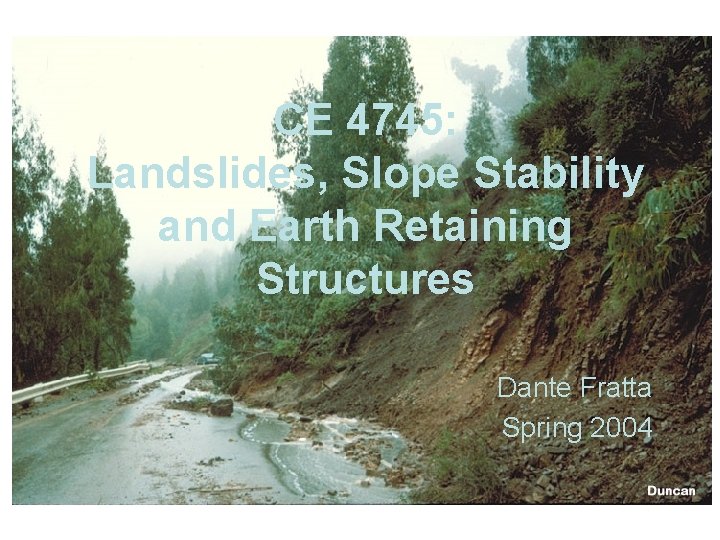 CE 4745:
Landslides, Slope Stability and Earth Retaining Structures

Dante Fratta
Spring 2004

Duncan